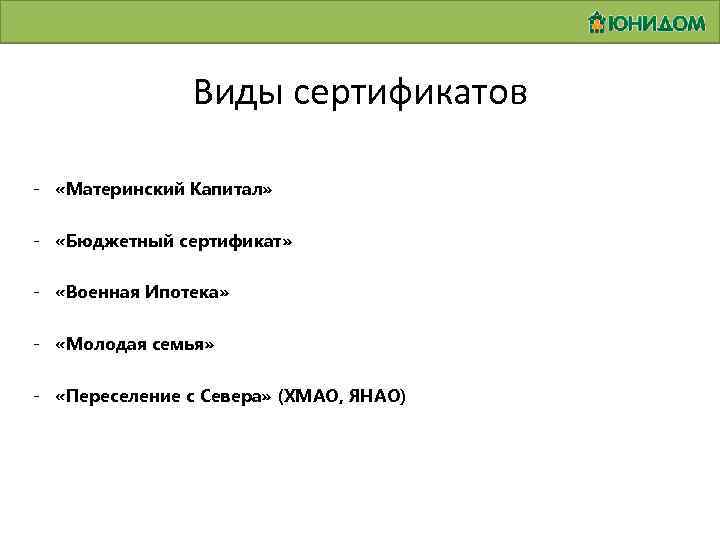 ЮНИДОМ

Виды сертификатов

- «Материнский Капитал»
- «Бюджетный сертификат»
- «Военная Ипотека»
- «Молодая семья»
- «Переселение с Севера» (ХМАО, ЯНАО)